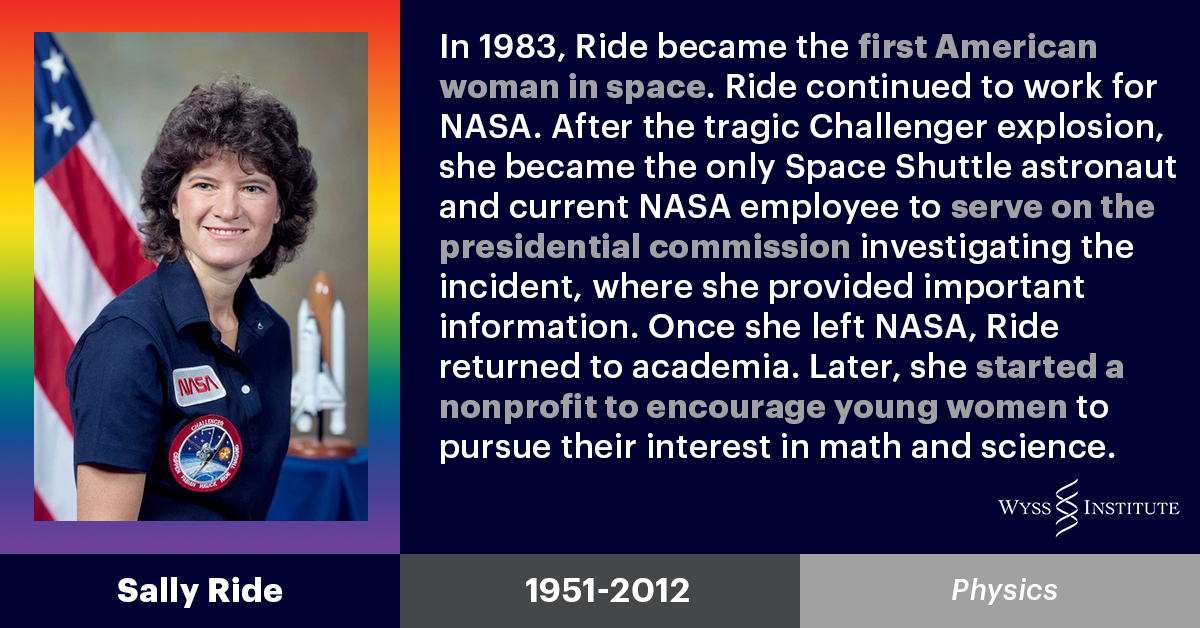 NASA

CHALLENGER

In 1983, Ride became the first American woman in space. Ride continued to work for NASA. After the tragic Challenger explosion, she became the only Space Shuttle astronaut and current NASA employee to serve on the presidential commission investigating the incident, where she provided important information. Once she left NASA, Ride returned to academia. Later, she started a nonprofit to encourage young women to pursue their interest in math and science.

WYSS INSTITUTE

Sally Ride

1951-2012

Physics